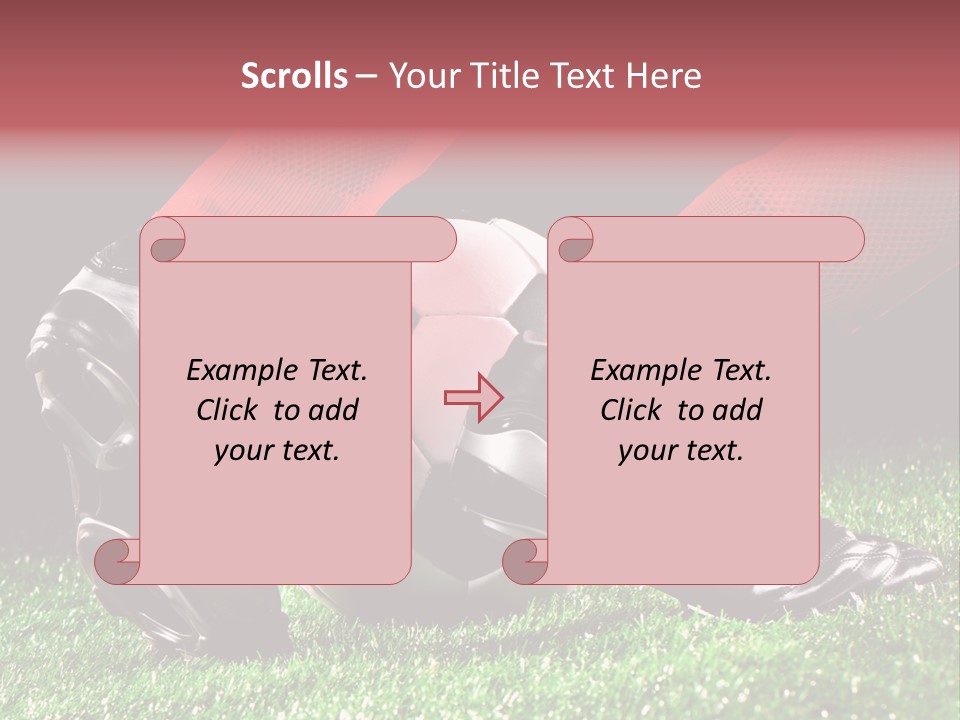 Scrolls – Your Title Text Here

Example Text. Click to add your text.

Example Text. Click to add your text.